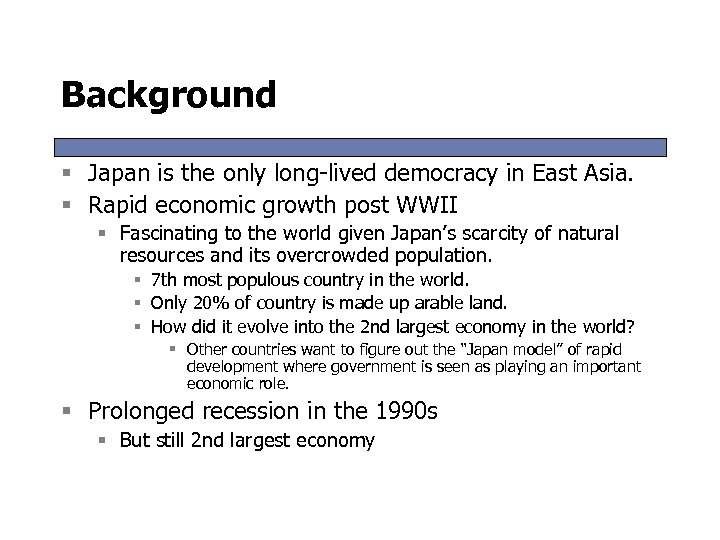 Background

- Japan is the only long-lived democracy in East Asia.
- Rapid economic growth post WWII
  - Fascinating to the world given Japan's scarcity of natural resources and its overcrowded population.
    - 7th most populous country in the world.
    - Only 20% of country is made up arable land.
    - How did it evolve into the 2nd largest economy in the world?
      - Other countries want to figure out the "Japan model" of rapid development where government is seen as playing an important economic role.
- Prolonged recession in the 1990s
  - But still 2nd largest economy